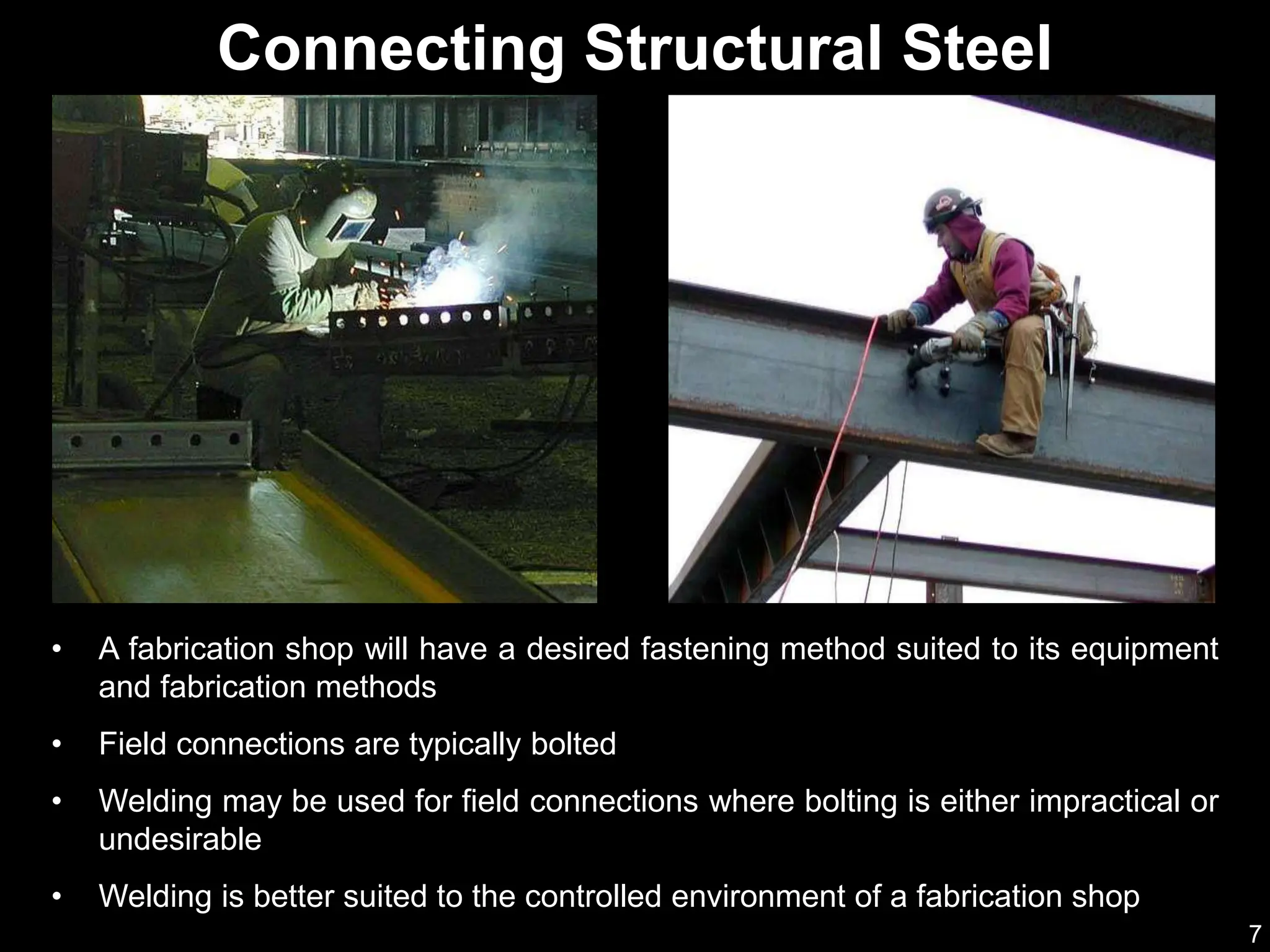 Connecting Structural Steel

• A fabrication shop will have a desired fastening method suited to its equipment and fabrication methods

• Field connections are typically bolted

• Welding may be used for field connections where bolting is either impractical or undesirable

• Welding is better suited to the controlled environment of a fabrication shop

7